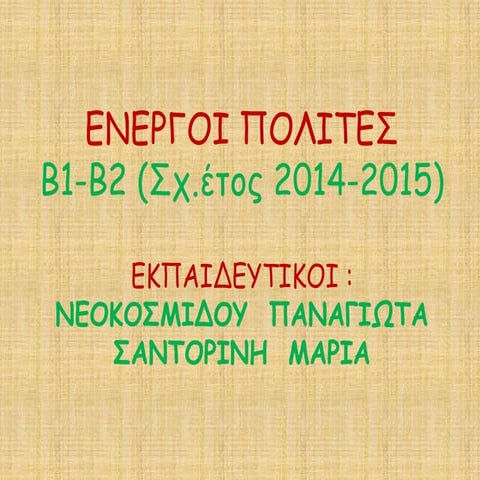 ΕΝΕΡΓΟΙ ΠΟΛΙΤΕΣ
Β1-Β2 (Σχ.έτος 2014-2015)

ΕΚΠΑΙΔΕΥΤΙΚΟΙ :
ΝΕΟΚΟΣΜΙΔΟΥ ΠΑΝΑΓΙΩΤΑ
ΣΑΝΤΟΡΙΝΗ ΜΑΡΙΑ